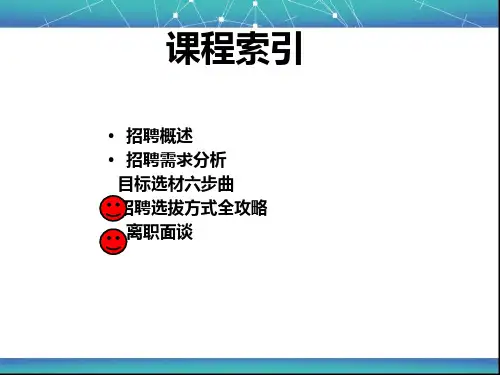 课程索引

• 招聘概述
• 招聘需求分析
目标选材六步曲
招聘选拔方式全攻略
离职面谈